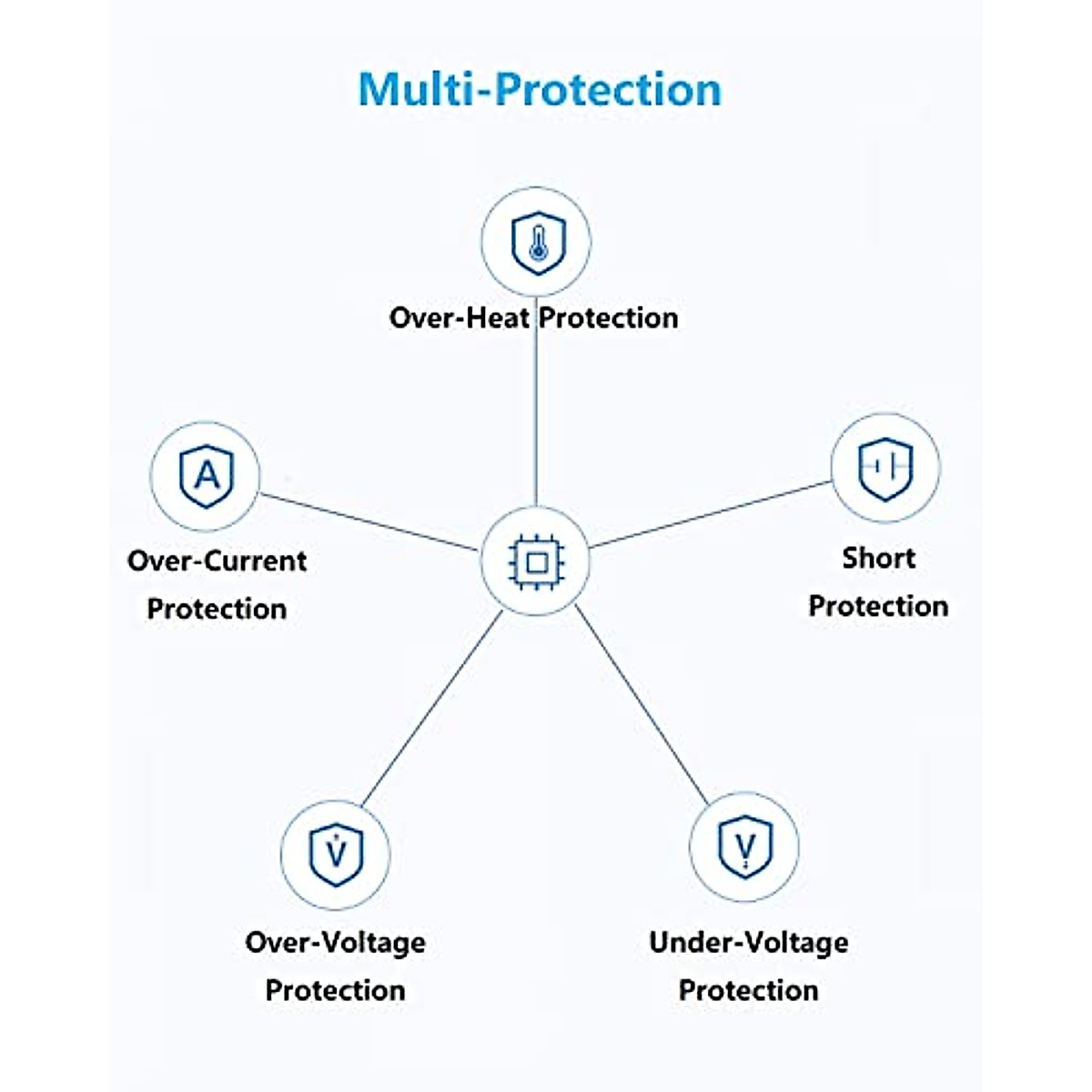 Multi-Protection

Over-Heat Protection

A

Over-Current Protection

Short Protection

V

Over-Voltage Protection

V

Under-Voltage Protection